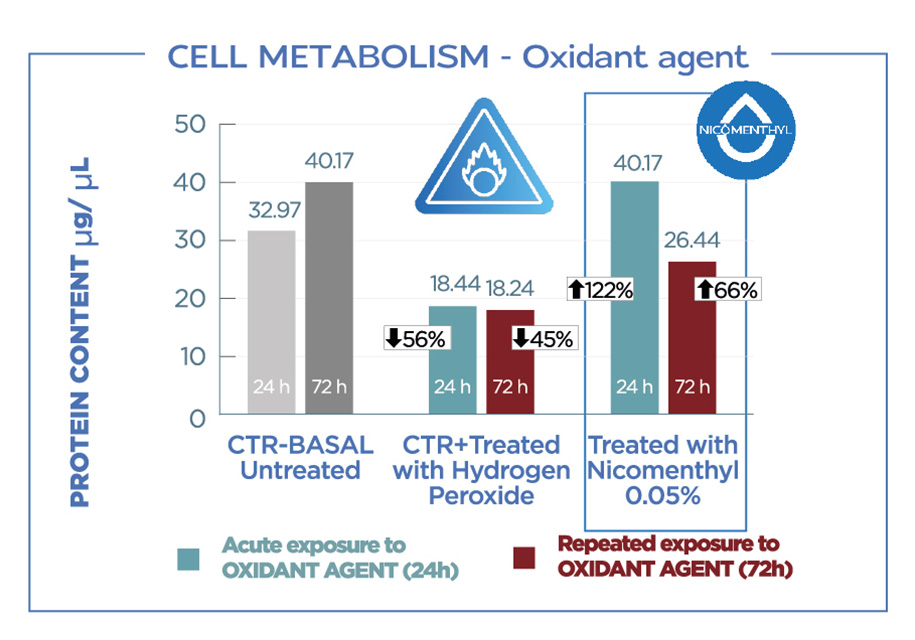 CELL METABOLISM - Oxidant agent

NICOMENTHYL

PROTEIN CONTENT μg/ μL

50
40
30
20
10
0

32.97
40.17
24 h
72 h

18.44
18.24
⬇56%
⬇45%
24 h
72 h

40.17
26.44
⬆122%
⬆66%
24 h
72 h

CTR-BASAL Untreated

CTR+Treated with Hydrogen Peroxide

Treated with Nicomenthyl 0.05%

Acute exposure to OXIDANT AGENT (24h)

Repeated exposure to OXIDANT AGENT (72h)